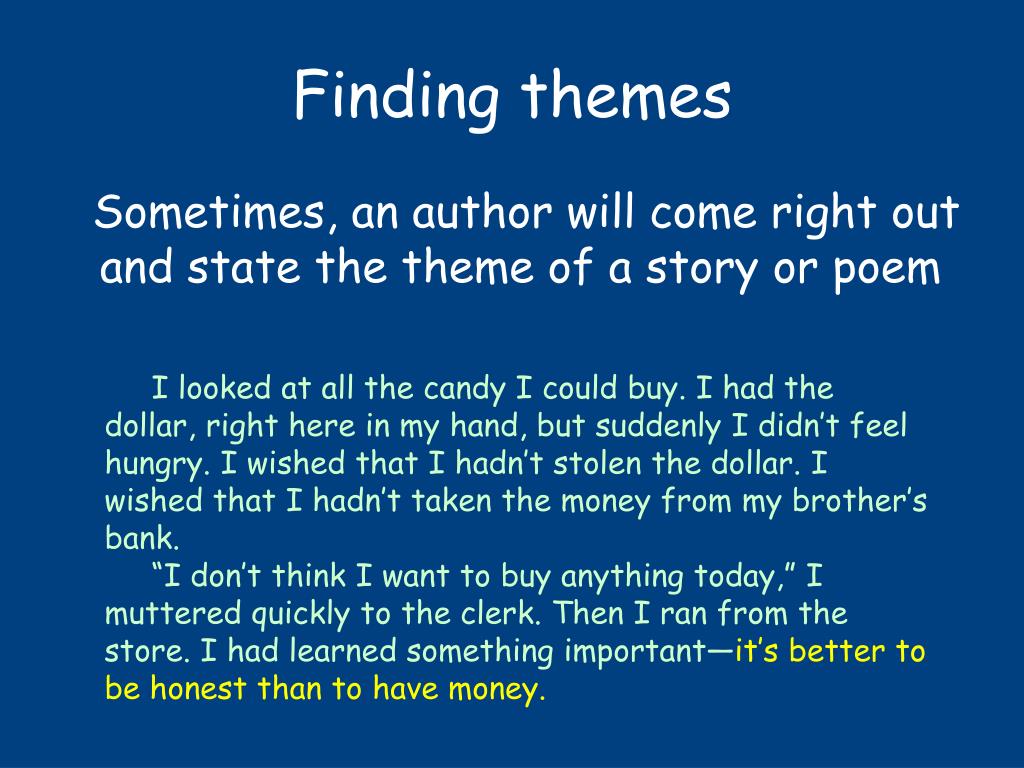 Finding themes

Sometimes, an author will come right out and state the theme of a story or poem

I looked at all the candy I could buy. I had the dollar, right here in my hand, but suddenly I didn’t feel hungry. I wished that I hadn’t stolen the dollar. I wished that I hadn’t taken the money from my brother’s bank.

“I don’t think I want to buy anything today,” I muttered quickly to the clerk. Then I ran from the store. I had learned something important—it’s better to be honest than to have money.